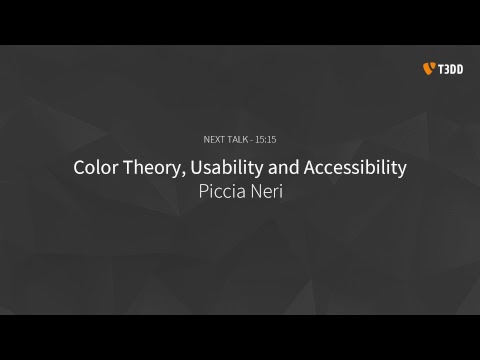 T3DD

NEXT TALK - 15:15

Color Theory, Usability and Accessibility
Piccia Neri